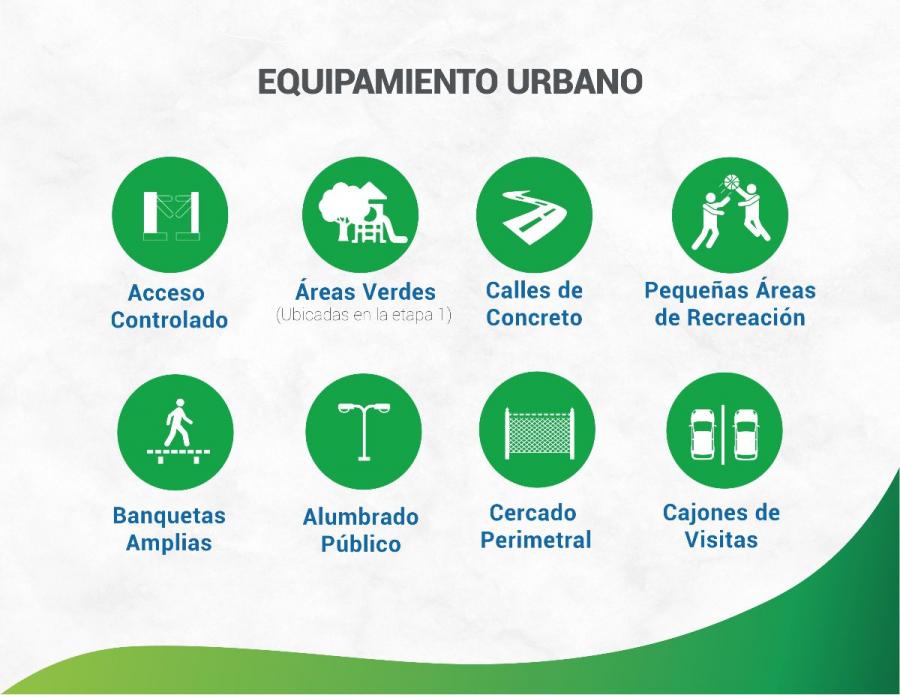 EQUIPAMIENTO URBANO

Acceso Controlado

Áreas Verdes
(Ubicadas en la etapa 1)

Calles de Concreto

Pequeñas Áreas de Recreación

Banquetas Amplias

Alumbrado Público

Cercado Perimetral

Cajones de Visitas